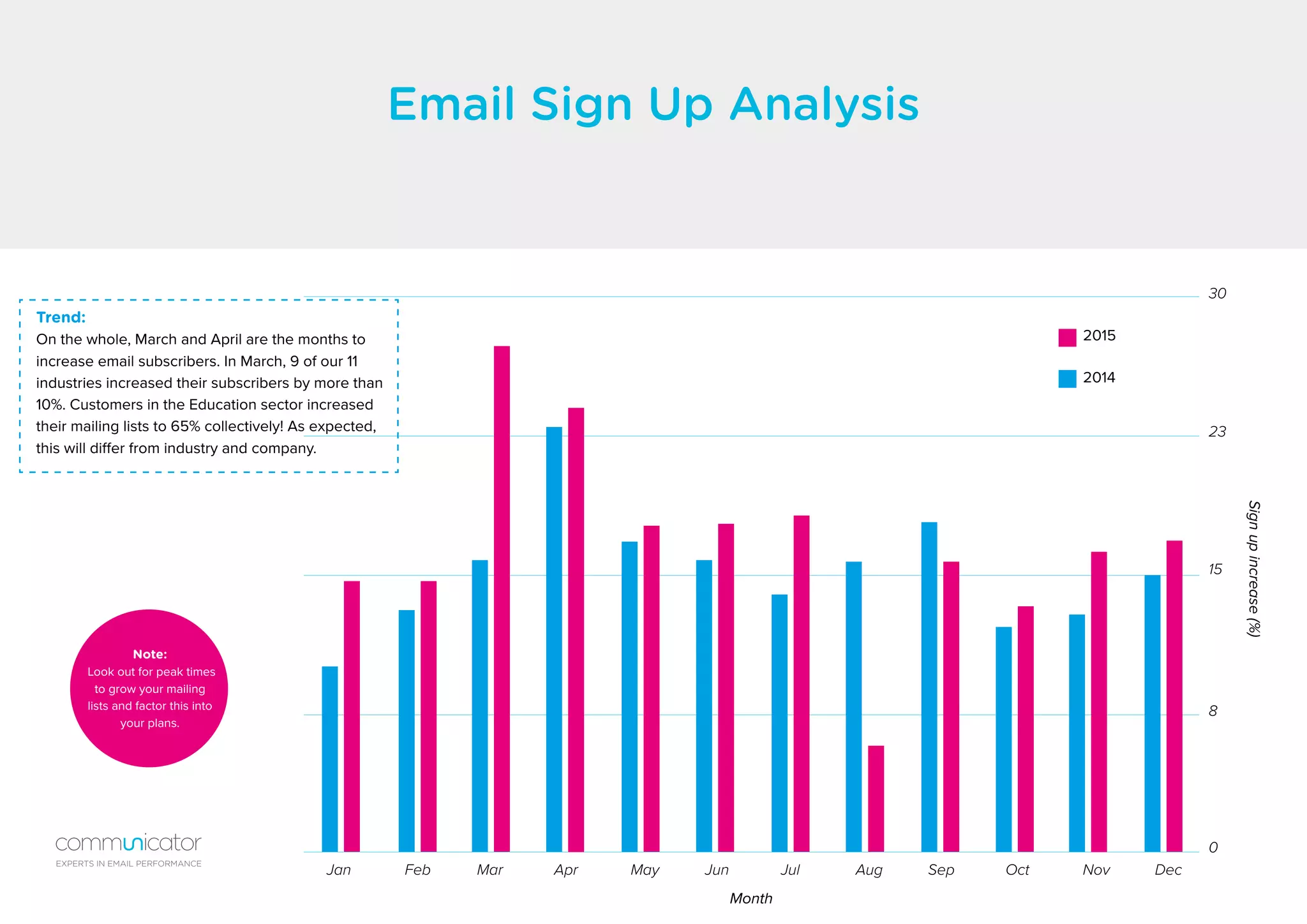 Email Sign Up Analysis

Trend:
On the whole, March and April are the months to increase email subscribers. In March, 9 of our 11 industries increased their subscribers by more than 10%. Customers in the Education sector increased their mailing lists to 65% collectively! As expected, this will differ from industry and company.

Note:
Look out for peak times to grow your mailing lists and factor this into your plans.

communicator
EXPERTS IN EMAIL PERFORMANCE

2015
2014

30
23
15
8
0

Sign up increase (%)

Jan Feb Mar Apr May Jun Jul Aug Sep Oct Nov Dec

Month